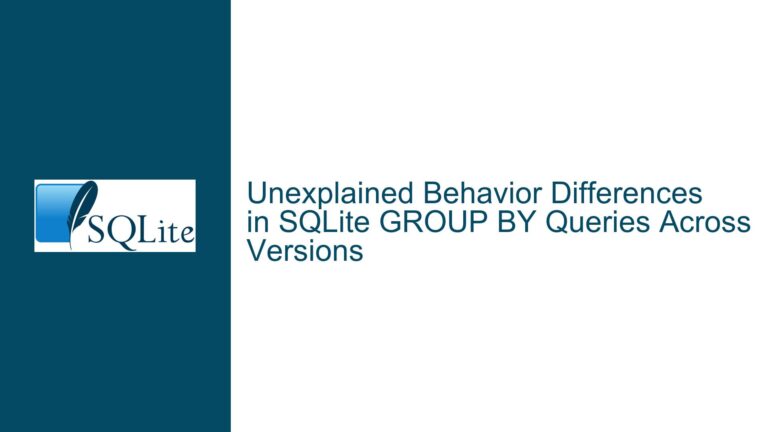 SQLite

Unexplained Behavior Differences in SQLite GROUP BY Queries Across Versions